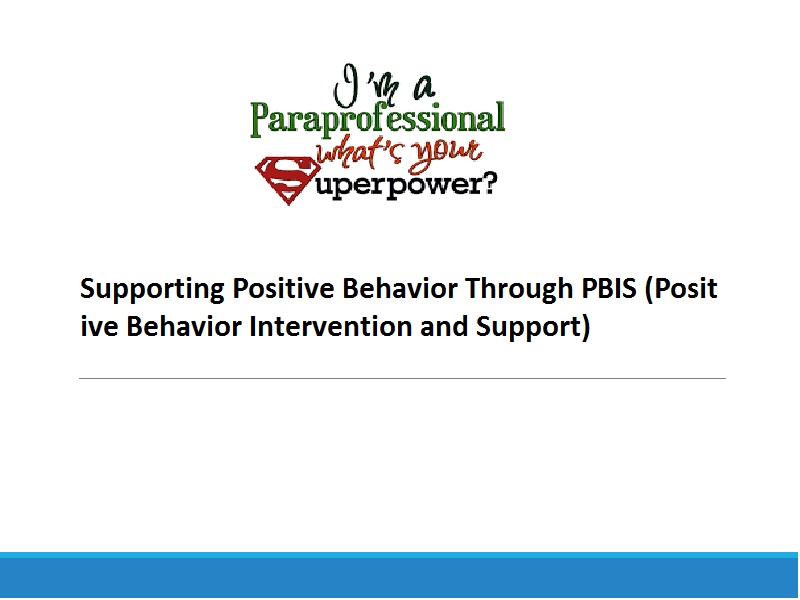 I'm a
Paraprofessional
what's your
Superpower?

Supporting Positive Behavior Through PBIS (Posit ive Behavior Intervention and Support)